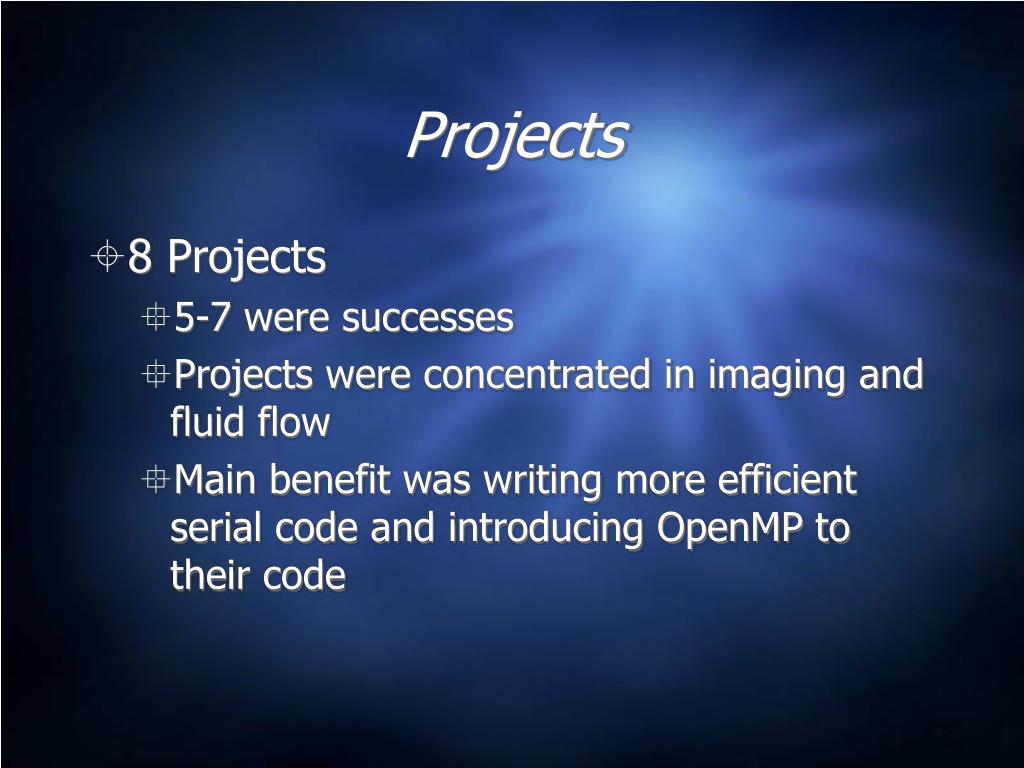 Projects

8 Projects

5-7 were successes

Projects were concentrated in imaging and fluid flow

Main benefit was writing more efficient serial code and introducing OpenMP to their code